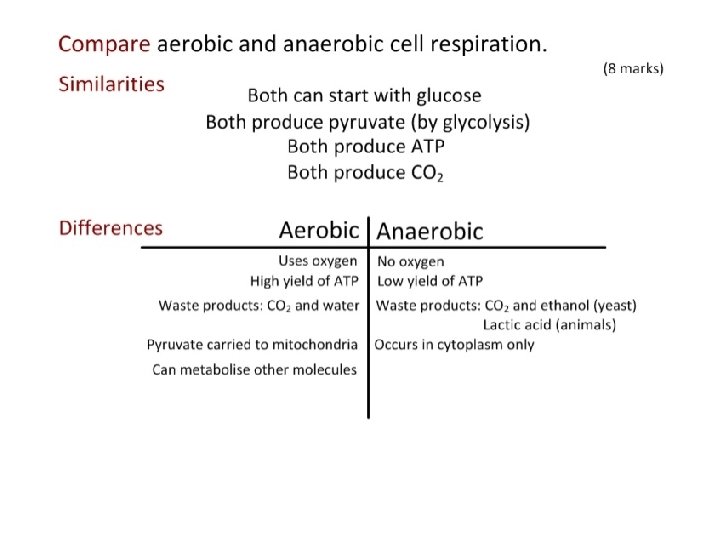 Compare aerobic and anaerobic cell respiration.

(8 marks)

Similarities

Both can start with glucose
Both produce pyruvate (by glycolysis)
Both produce ATP
Both produce $CO_2$

Differences

| Aerobic | Anaerobic |
|---|---|
| Uses oxygen | No oxygen |
| High yield of ATP | Low yield of ATP |
| Waste products: $CO_2$ and water | Waste products: $CO_2$ and ethanol (yeast) Lactic acid (animals) |
| Pyruvate carried to mitochondria | Occurs in cytoplasm only |
| Can metabolise other molecules | |